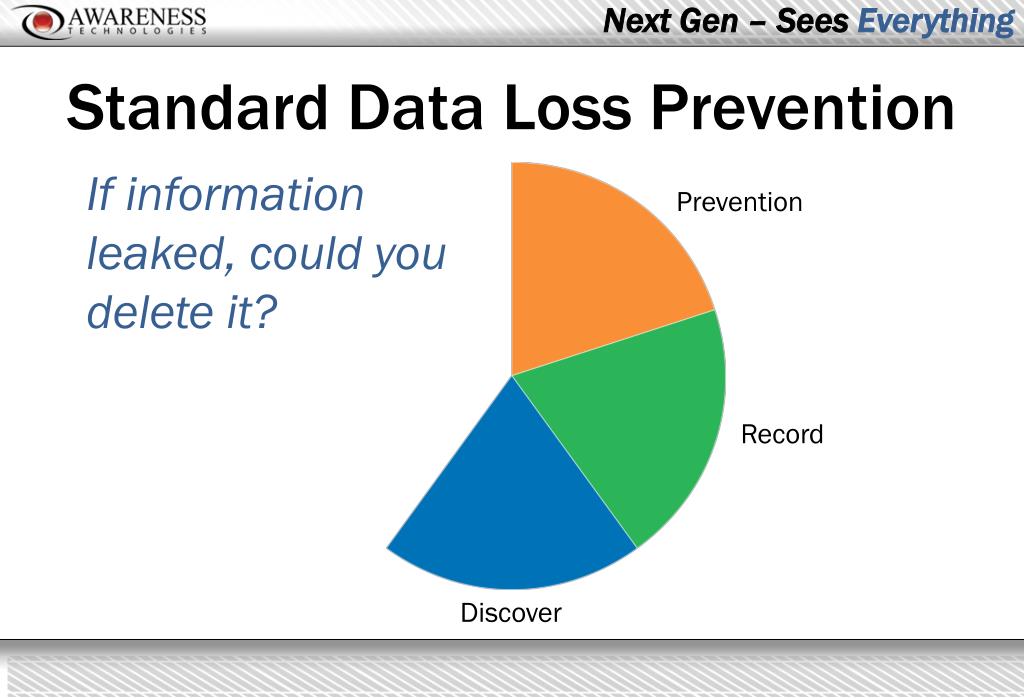 AWARENESS
TECHNOLOGIES

Next Gen – Sees Everything

Standard Data Loss Prevention

If information leaked, could you delete it?

Prevention

Record

Discover